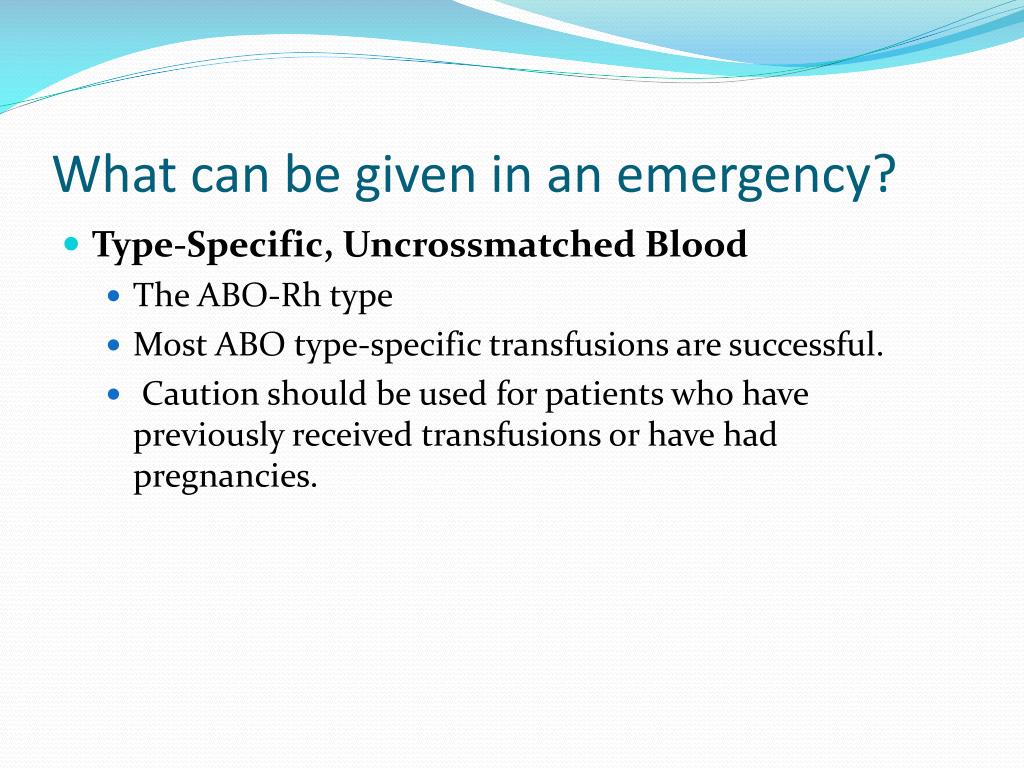 What can be given in an emergency?

Type-Specific, Uncrossmatched Blood

The ABO-Rh type

Most ABO type-specific transfusions are successful.

Caution should be used for patients who have previously received transfusions or have had pregnancies.